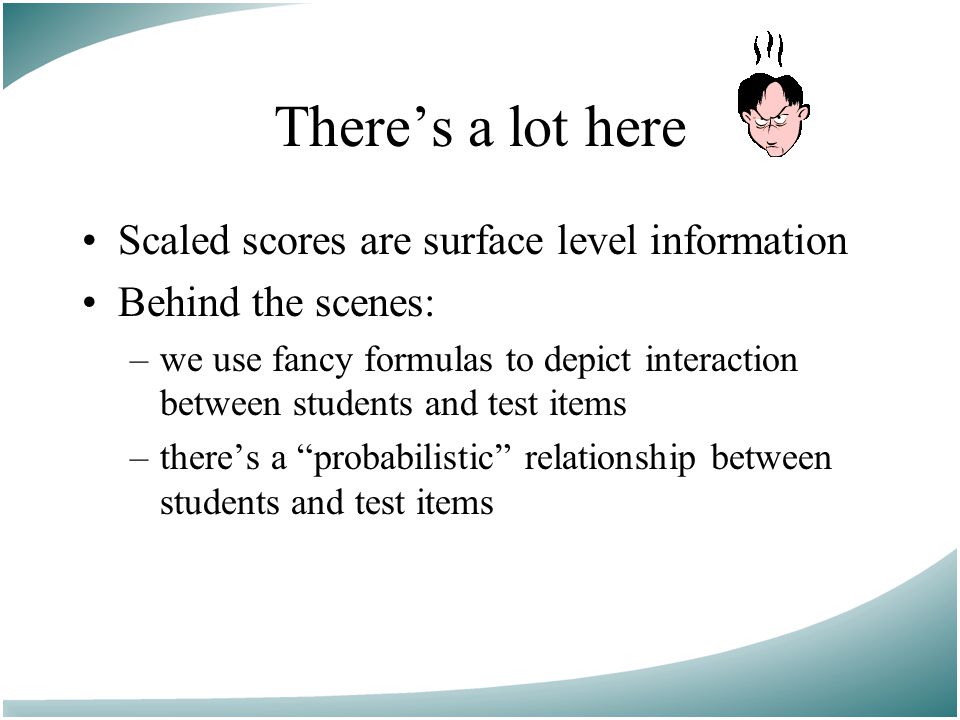 There’s a lot here

• Scaled scores are surface level information
• Behind the scenes:
– we use fancy formulas to depict interaction between students and test items
– there’s a “probabilistic” relationship between students and test items